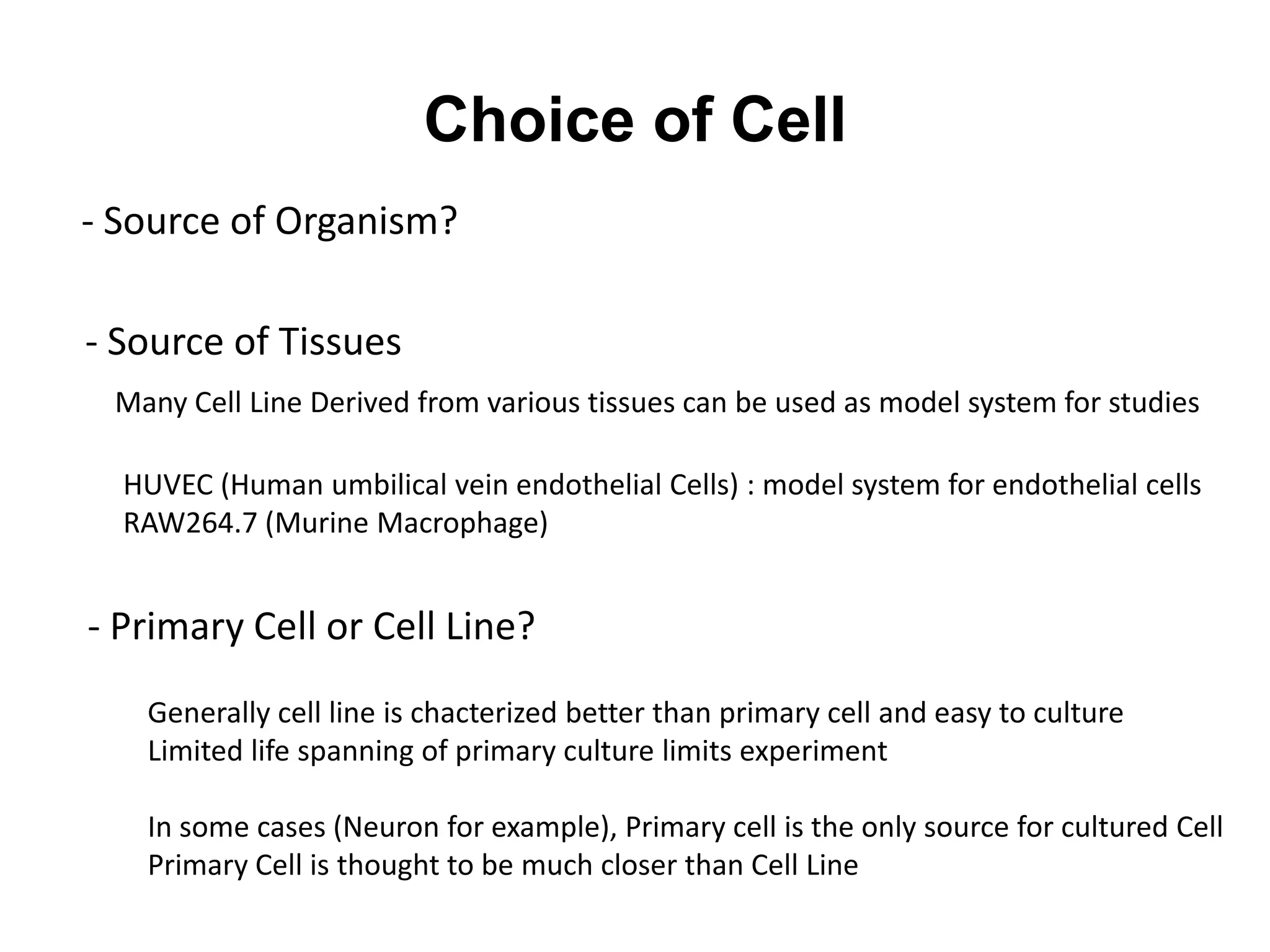 Choice of Cell

- Source of Organism?

- Source of Tissues

Many Cell Line Derived from various tissues can be used as model system for studies

HUVEC (Human umbilical vein endothelial Cells) : model system for endothelial cells
RAW264.7 (Murine Macrophage)

- Primary Cell or Cell Line?

Generally cell line is chacterized better than primary cell and easy to culture
Limited life spanning of primary culture limits experiment

In some cases (Neuron for example), Primary cell is the only source for cultured Cell
Primary Cell is thought to be much closer than Cell Line